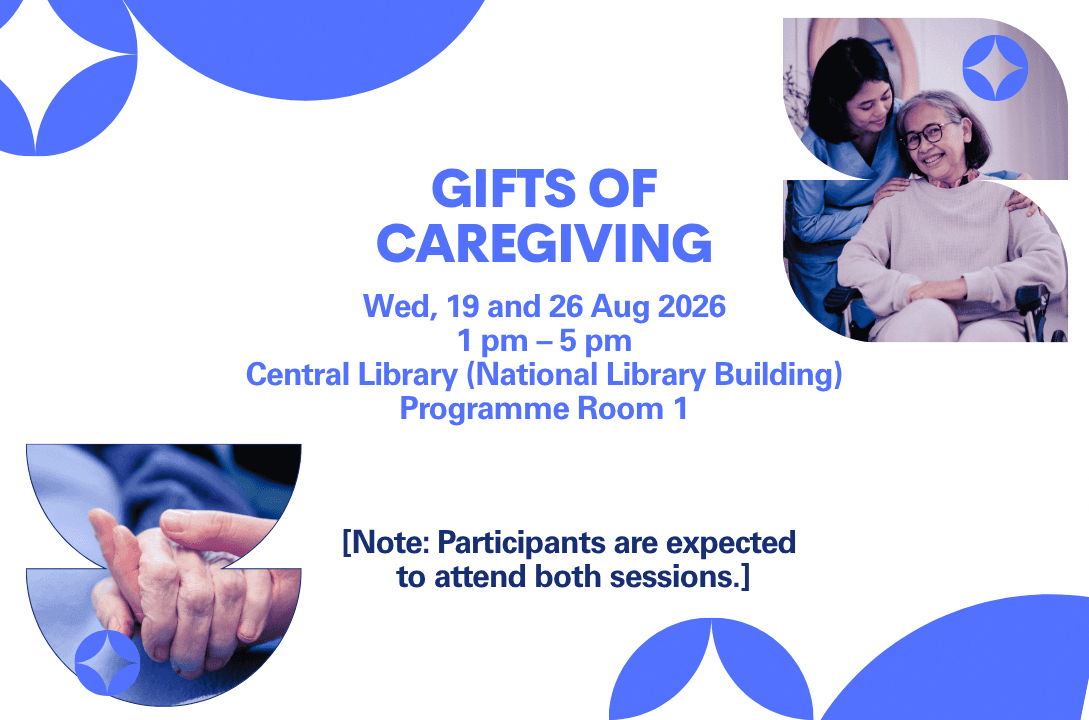 GIFTS OF CAREGIVING

Wed, 19 and 26 Aug 2026
1 pm – 5 pm
Central Library (National Library Building)
Programme Room 1

[Note: Participants are expected to attend both sessions.]